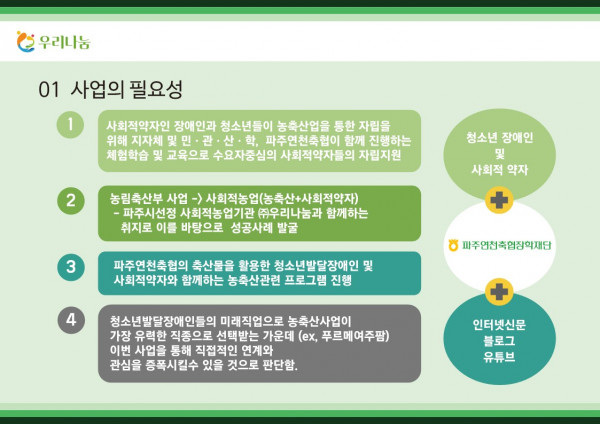 우리나눔

01 사업의 필요성

1
사회적약자인 장애인과 청소년들이 농축산업을 통한 자립을 위해 지자체 및 민 · 관 · 산 · 학, 파주연천축협이 함께 진행하는 체험학습 및 교육으로 수요자중심의 사회적약자들의 자립지원

2
농림축산부 사업 -> 사회적농업(농축산+사회적약자)
- 파주시선정 사회적농업기관 ㈜우리나눔과 함께하는 취지로 이를 바탕으로 성공사례 발굴

3
파주연천축협의 축산물을 활용한 청소년발달장애인 및 사회적약자와 함께하는 농축산관련 프로그램 진행

4
청소년발달장애인들의 미래직업으로 농축산사업이 가장 유력한 직종으로 선택받는 가운데 (ex, 푸르메여주팜) 이번 사업을 통해 직접적인 연계와 관심을 증폭시킬수 있을 것으로 판단함.

청소년 장애인 및 사회적 약자

파주연천축협장학재단

인터넷신문 블로그 유튜브